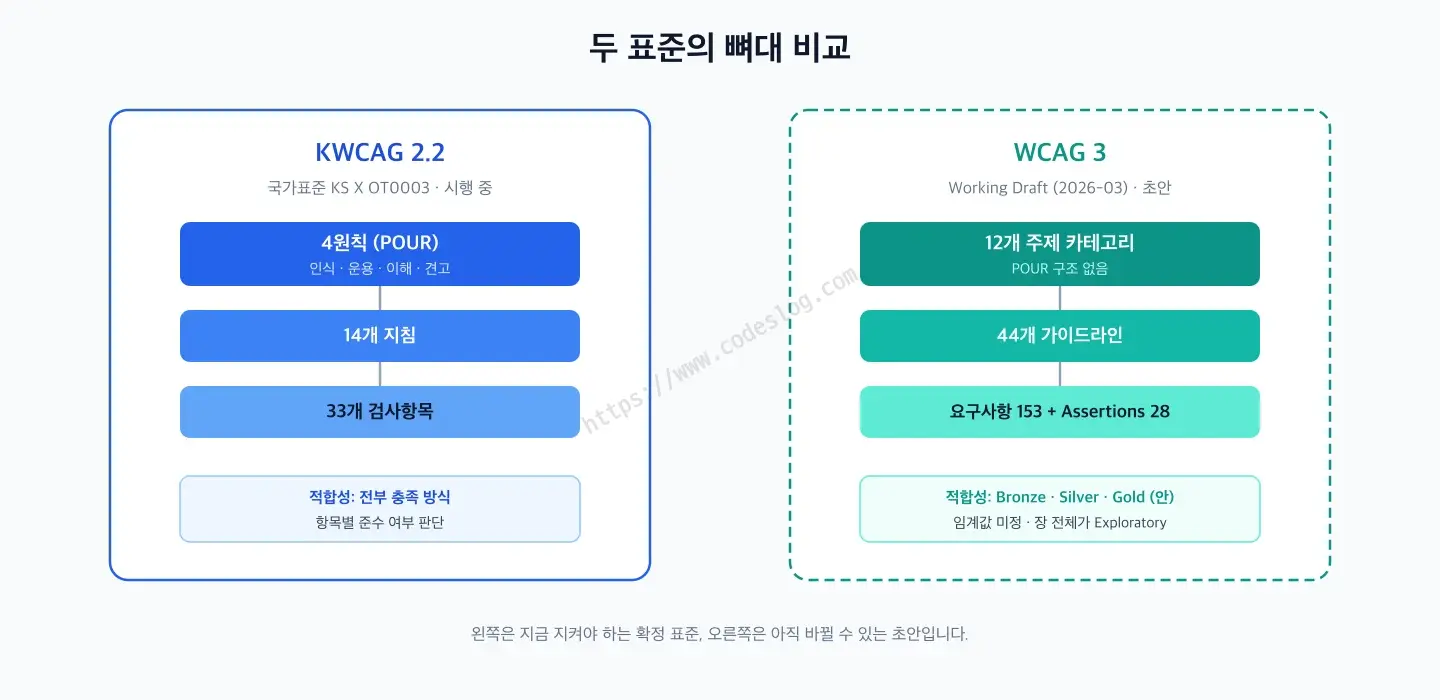 두 표준의 뼈대 비교

KWCAG 2.2

국가표준 KS X OT0003 · 시행 중

4원칙 (POUR)

인식 · 운용 · 이해 · 견고

14개 지침

33개 검사항목

적합성: 전부 충족 방식

항목별 준수 여부 판단

WCAG 3

Working Draft (2026-03) · 초안

12개 주제 카테고리

POUR 구조 없음

44개 가이드라인

요구사항 153 + Assertions 28

적합성: Bronze · Silver · Gold (안)

임계값 미정 · 장 전체가 Exploratory

https://www.codeslog.com

왼쪽은 지금 지켜야 하는 확정 표준, 오른쪽은 아직 바뀔 수 있는 초안입니다.